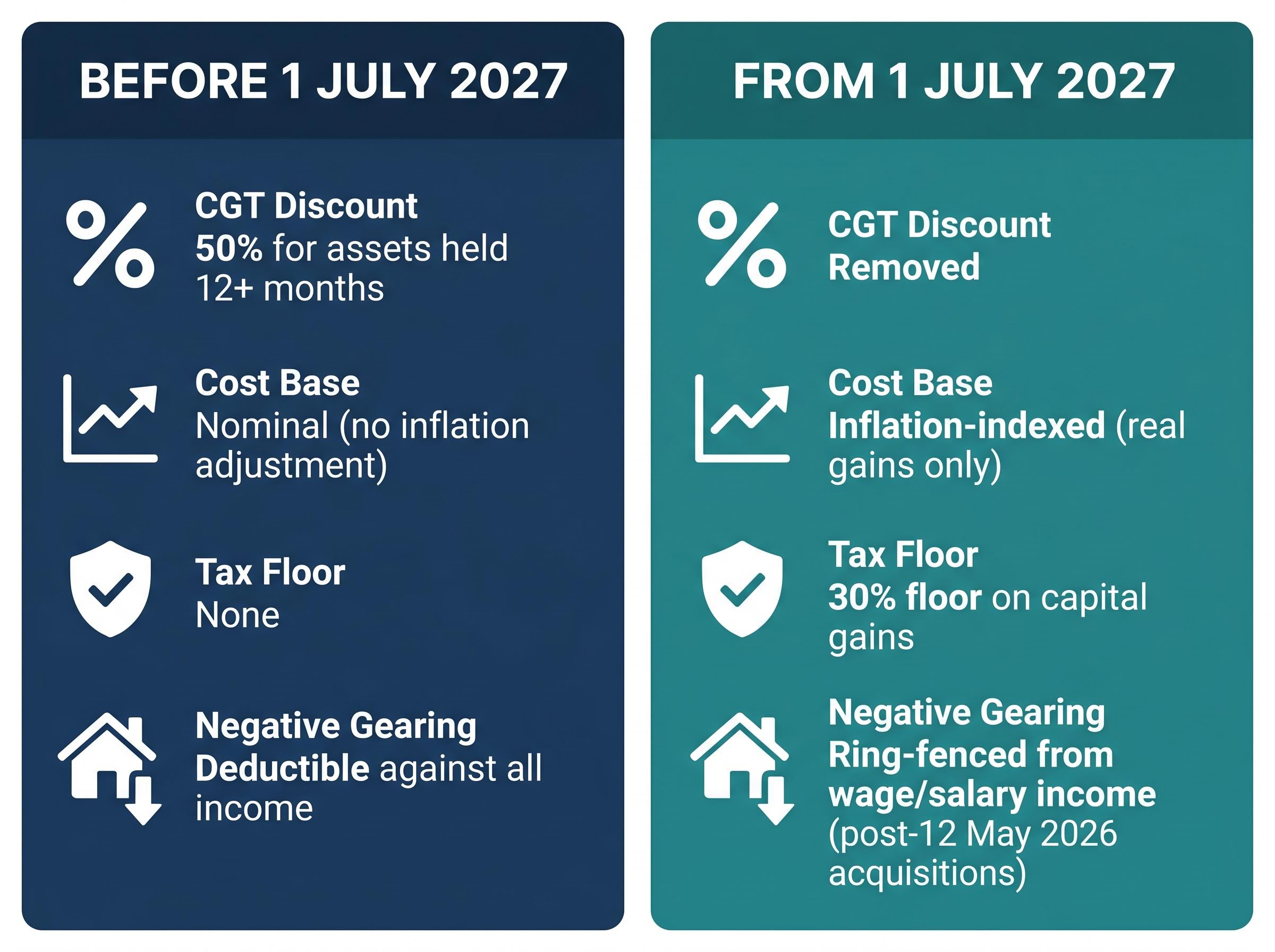 BEFORE 1 JULY 2027

CGT Discount
50% for assets held 12+ months

Cost Base
Nominal (no inflation adjustment)

Tax Floor
None

Negative Gearing
Deductible against all income

FROM 1 JULY 2027

CGT Discount
Removed

Cost Base
Inflation-indexed (real gains only)

Tax Floor
30% floor on capital gains

Negative Gearing
Ring-fenced from wage/salary income (post-12 May 2026 acquisitions)